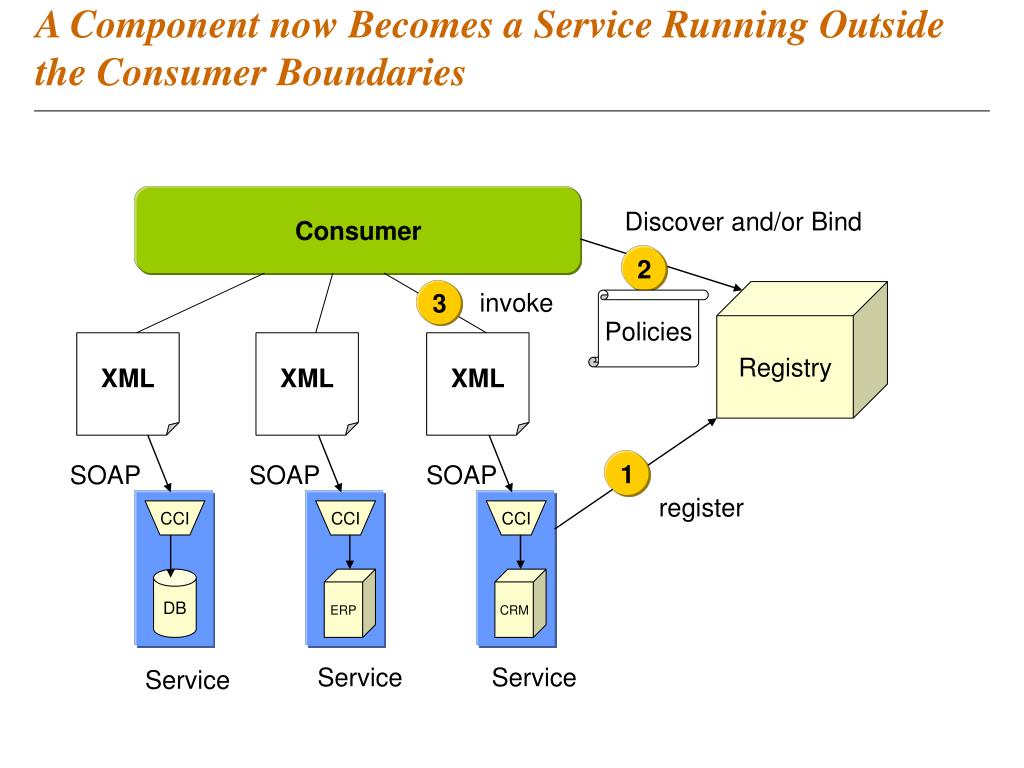 A Component now Becomes a Service Running Outside the Consumer Boundaries

Consumer

Discover and/or Bind

2

3 invoke

Policies

Registry

XML

XML

XML

SOAP

SOAP

SOAP

1

register

CCI

CCI

CCI

DB

ERP

CRM

Service

Service

Service